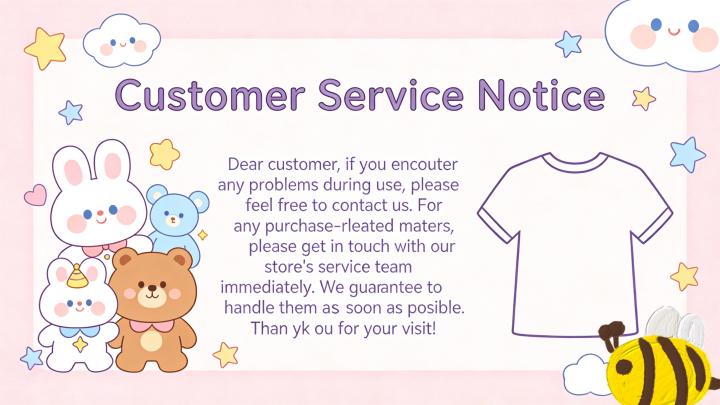 Customer Service Notice

Dear customer, if you encouter any problems during use, please feel free to contact us. For any purchase-rleated maters, please get in touch with our store's service team immediately. We guarantee to handle them as soon as posible. Than yk ou for your visit!